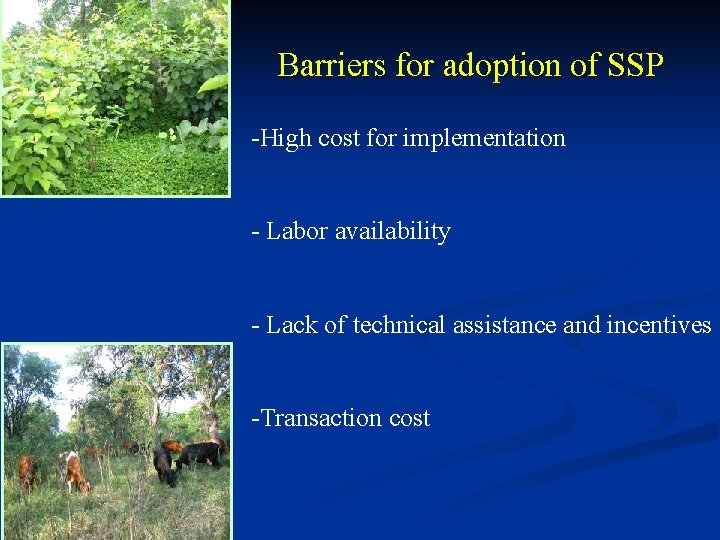 Barriers for adoption of SSP

-High cost for implementation

- Labor availability

- Lack of technical assistance and incentives

-Transaction cost